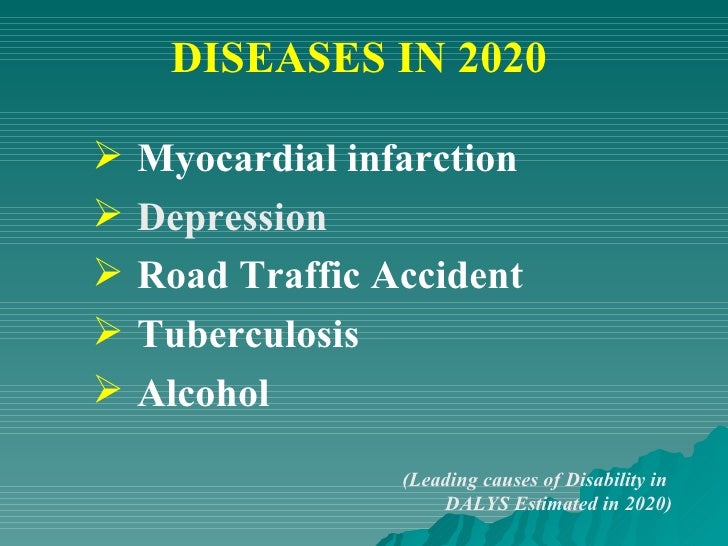 DISEASES IN 2020

➢ Myocardial infarction
➢ Depression
➢ Road Traffic Accident
➢ Tuberculosis
➢ Alcohol

(Leading causes of Disability in DALYS Estimated in 2020)